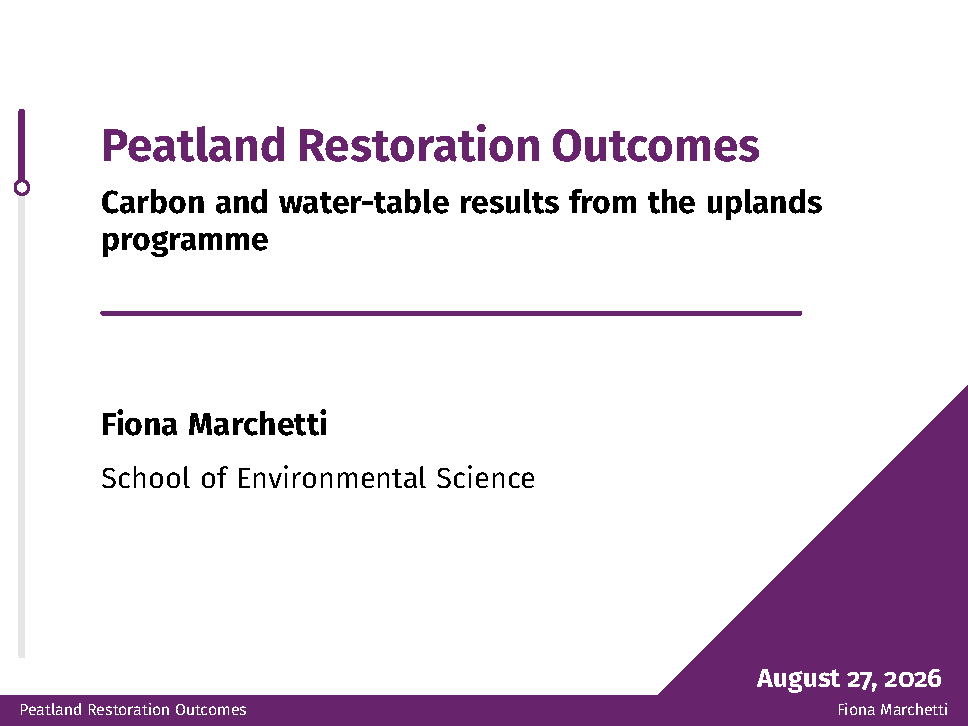 Peatland Restoration Outcomes

Carbon and water-table results from the uplands programme

Fiona Marchetti

School of Environmental Science

August 27, 2026

Peatland Restoration Outcomes

Fiona Marchetti